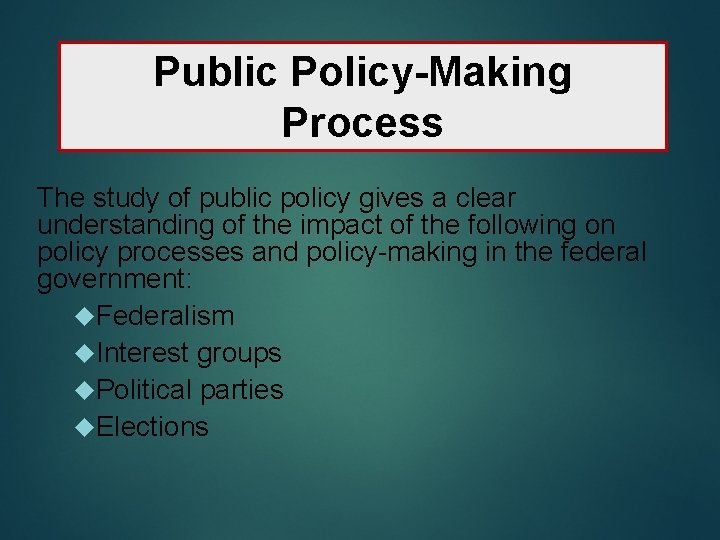 Public Policy-Making Process

The study of public policy gives a clear understanding of the impact of the following on policy processes and policy-making in the federal government:

◆Federalism
◆Interest groups
◆Political parties
◆Elections